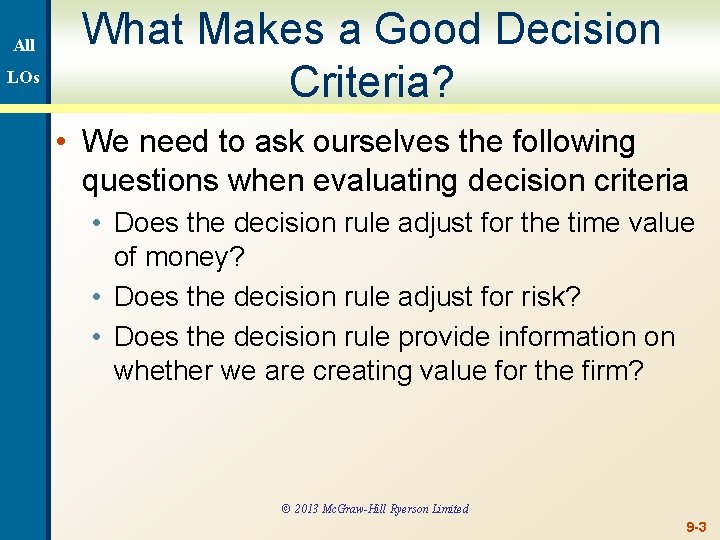 All LOs

What Makes a Good Decision Criteria?

• We need to ask ourselves the following questions when evaluating decision criteria
• Does the decision rule adjust for the time value of money?
• Does the decision rule adjust for risk?
• Does the decision rule provide information on whether we are creating value for the firm?

© 2013 McGraw-Hill Ryerson Limited

9-3